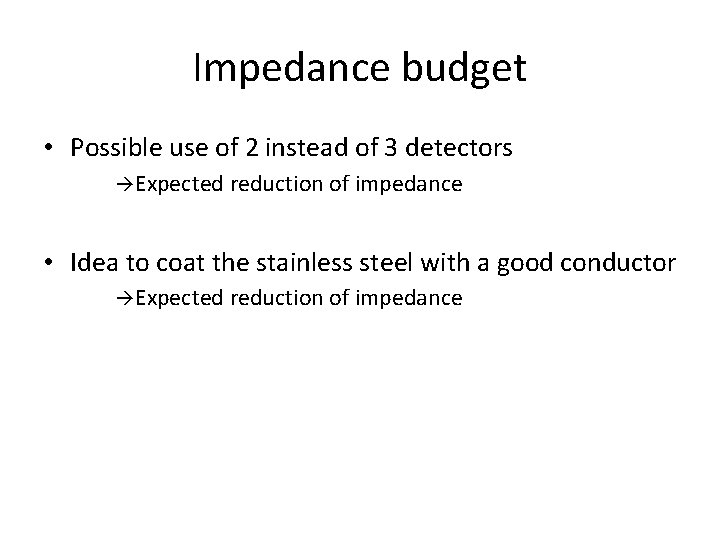 Impedance budget

• Possible use of 2 instead of 3 detectors
→Expected reduction of impedance

• Idea to coat the stainless steel with a good conductor
→Expected reduction of impedance